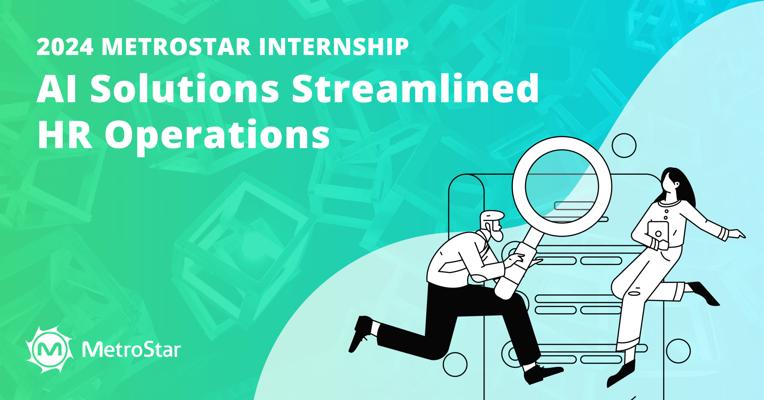 2024 METROSTAR INTERNSHIP
AI Solutions Streamlined HR Operations

MetroStar